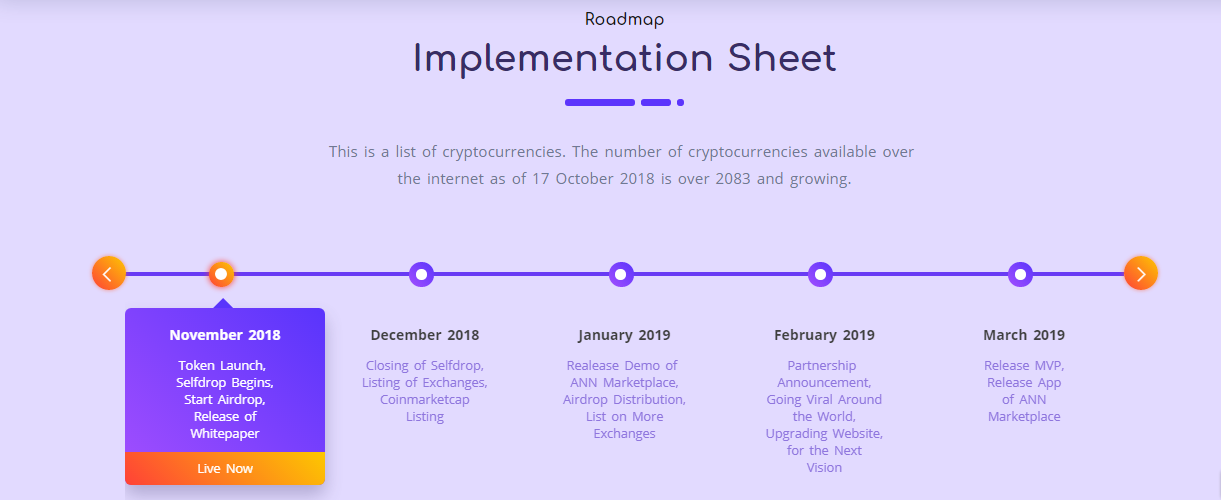 Roadmap

Implementation Sheet

This is a list of cryptocurrencies. The number of cryptocurrencies available over the internet as of 17 October 2018 is over 2083 and growing.

November 2018

Token Launch, Selfdrop Begins, Start Airdrop, Release of Whitepaper

Live Now

December 2018

Closing of Selfdrop, Listing of Exchanges, Coinmarketcap Listing

January 2019

Realease Demo of ANN Marketplace, Airdrop Distribution, List on More Exchanges

February 2019

Partnership Announcement, Going Viral Around the World, Upgrading Website, for the Next Vision

March 2019

Release MVP, Release App of ANN Marketplace